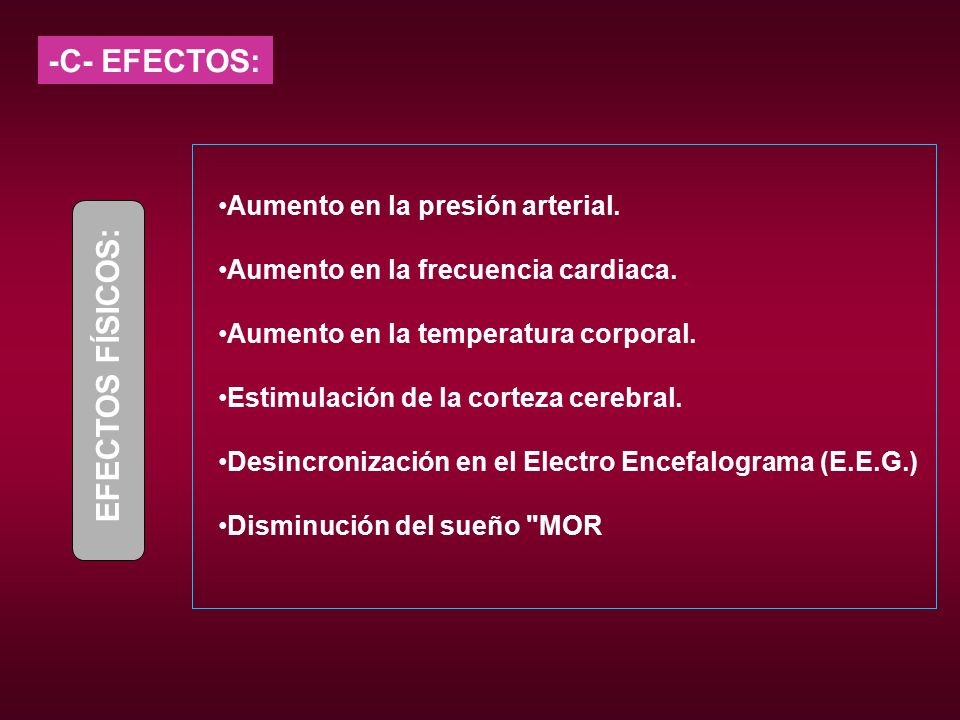 -C- EFECTOS:

EFECTOS FÍSICOS:

•Aumento en la presión arterial.

•Aumento en la frecuencia cardiaca.

•Aumento en la temperatura corporal.

•Estimulación de la corteza cerebral.

•Desincronización en el Electro Encefalograma (E.E.G.)

•Disminución del sueño "MOR